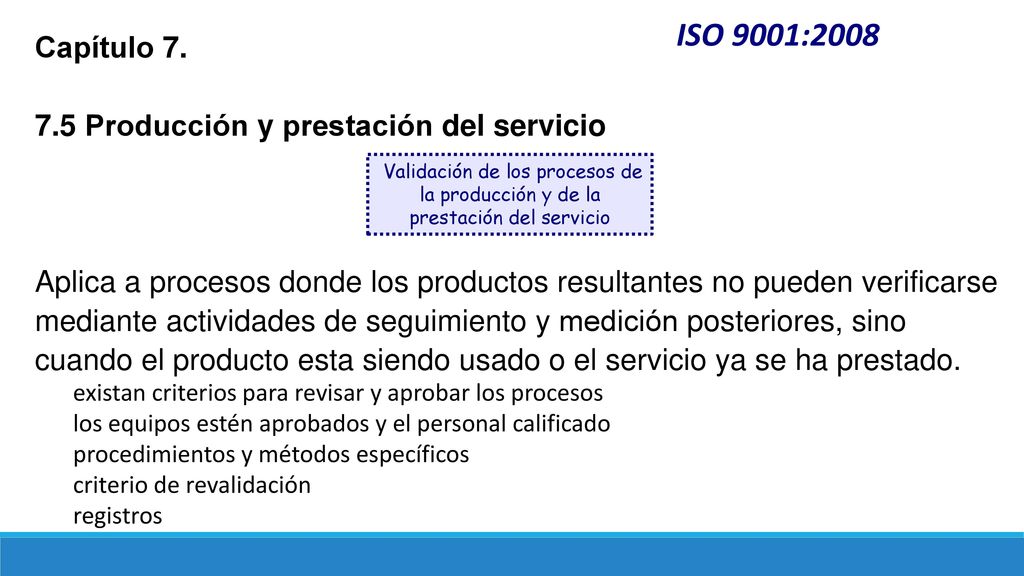 ISO 9001:2008

Capítulo 7.

7.5 Producción y prestación del servicio

Validación de los procesos de la producción y de la prestación del servicio

Aplica a procesos donde los productos resultantes no pueden verificarse mediante actividades de seguimiento y medición posteriores, sino cuando el producto esta siendo usado o el servicio ya se ha prestado.

existan criterios para revisar y aprobar los procesos
los equipos estén aprobados y el personal calificado
procedimientos y métodos específicos
criterio de revalidación
registros